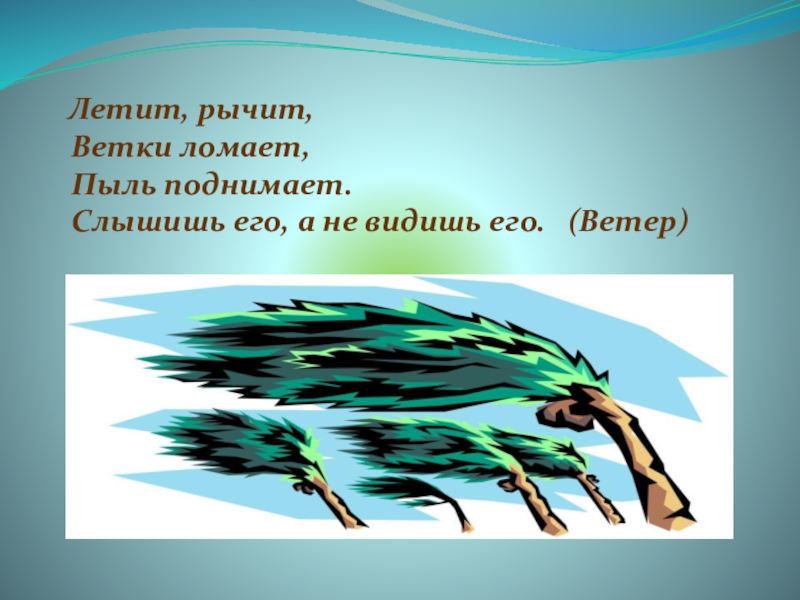 Летит, рычит,
Ветки ломает,
Пыль поднимает.
Слышишь его, а не видишь его.   (Ветер)